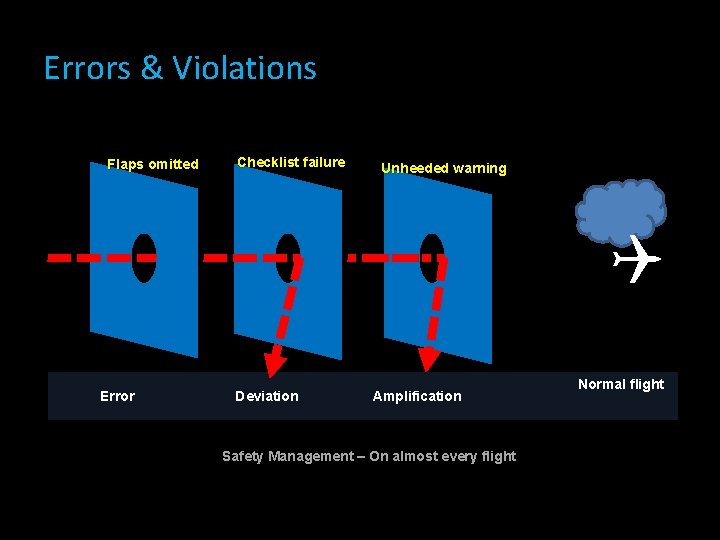 Errors & Violations

Flaps omitted

Checklist failure

Unheeded warning

Error

Deviation

Amplification

Normal flight

Safety Management – On almost every flight